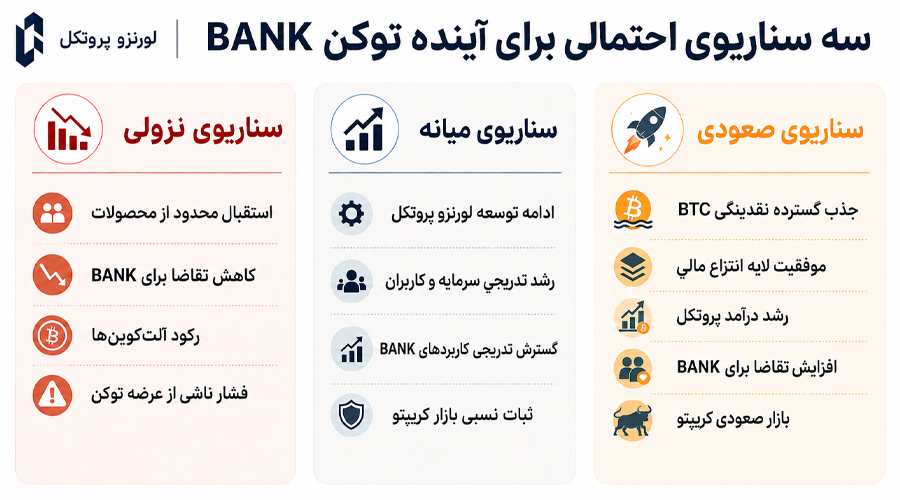 سه سناریوی احتمالی برای آینده توکن BANK

لورنزو پروتکل

سناریوی صعودی

جذب گسترده نقدینگی BTC

موفقیت لایه انتزاع مالي

رشد درآمد پروتکل

افزایش تقاضا برای BANK

بازار صعودی کریپتو

سناریوی میانه

ادامه توسعه لورنزو پروتکل

رشد تدریجي سرمایه و کاربران

گسترش تدریجي کاربردهای BANK

ثبات نسبی بازار کریپتو

سناریوی نزولی

استقبال محدود از محصولات

کاهش تقاضا برای BANK

رکود آلت‌کوین‌ها

فشار ناشی از عرضه توکن